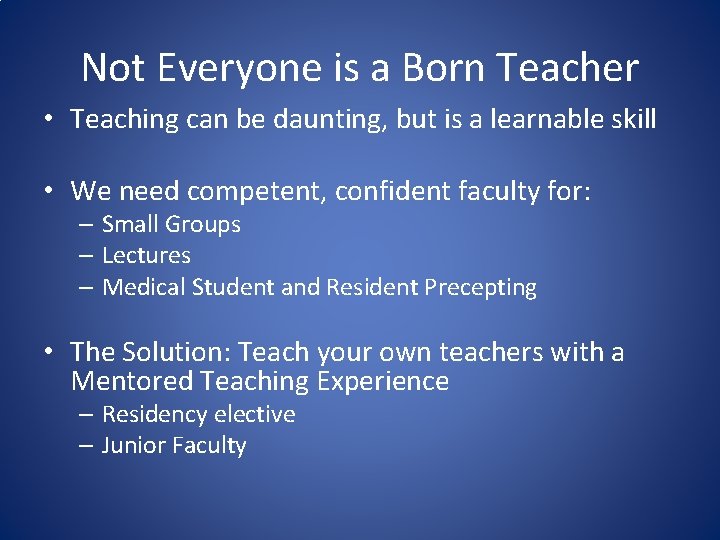 Not Everyone is a Born Teacher

• Teaching can be daunting, but is a learnable skill

• We need competent, confident faculty for:
– Small Groups
– Lectures
– Medical Student and Resident Precepting

• The Solution: Teach your own teachers with a Mentored Teaching Experience
– Residency elective
– Junior Faculty